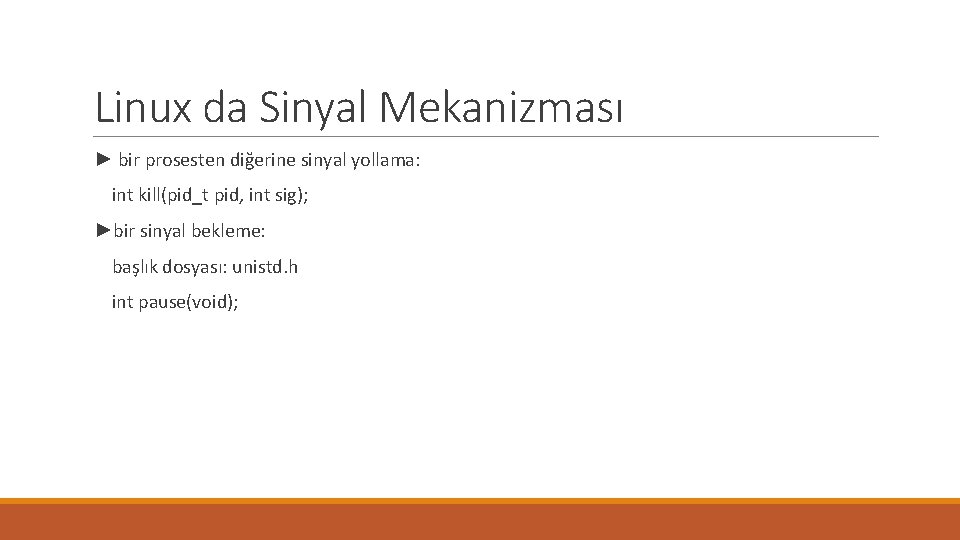 Linux da Sinyal Mekanizması

► bir prosesten diğerine sinyal yollama:

int kill(pid_t pid, int sig);

►bir sinyal bekleme:

başlık dosyası: unistd.h

int pause(void);